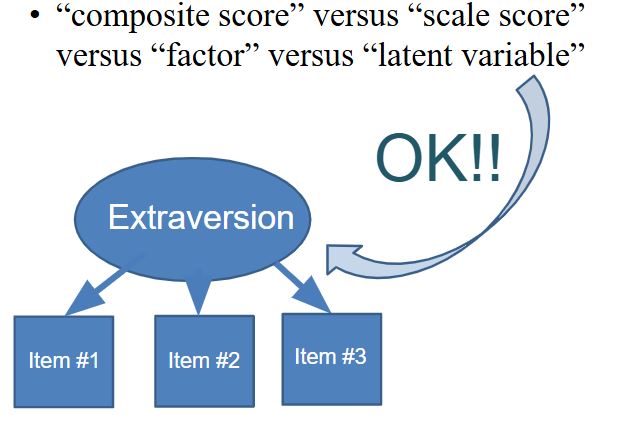 • “composite score” versus “scale score” versus “factor” versus “latent variable”

OK!!

Extraversion

Item #1

Item #2

Item #3